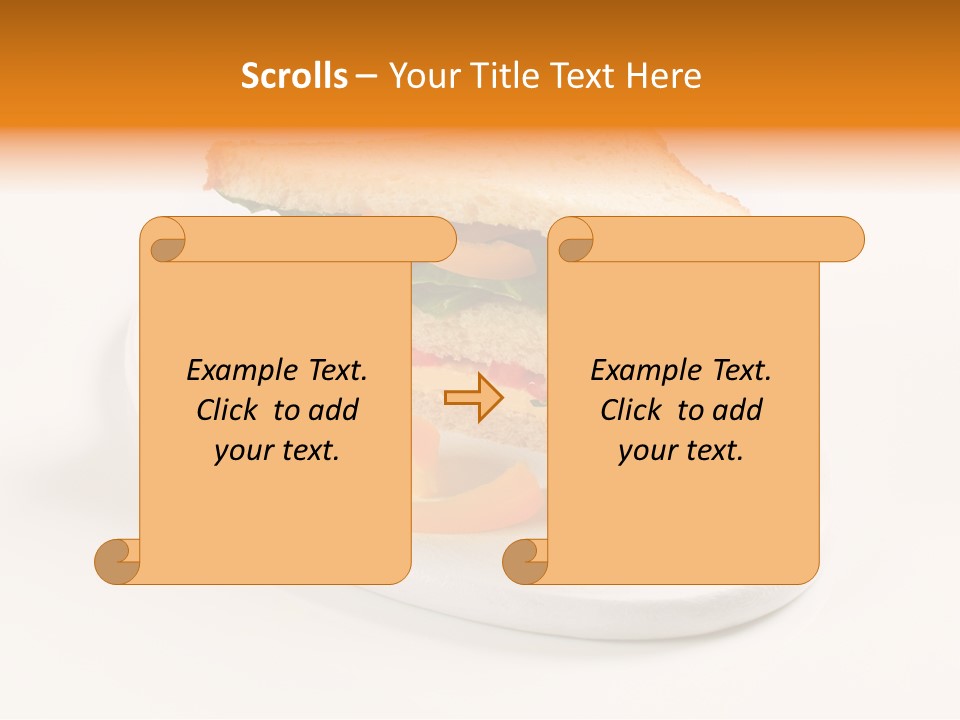 Scrolls – Your Title Text Here

Example Text. Click to add your text.

Example Text. Click to add your text.